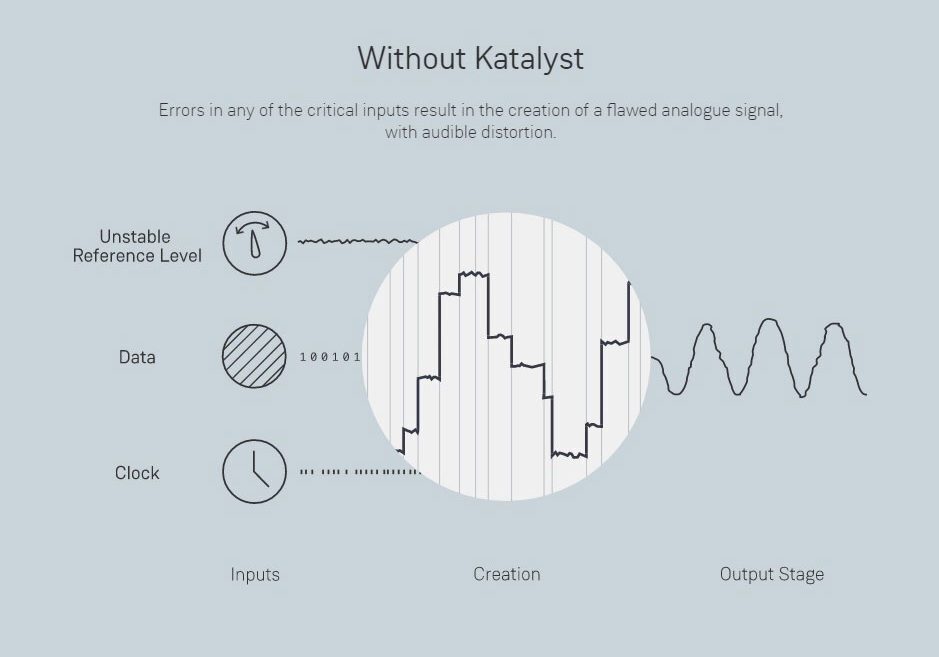 Without Katalyst

Errors in any of the critical inputs result in the creation of a flawed analogue signal, with audible distortion.

Unstable Reference Level

Data

100101

Clock

Inputs

Creation

Output Stage